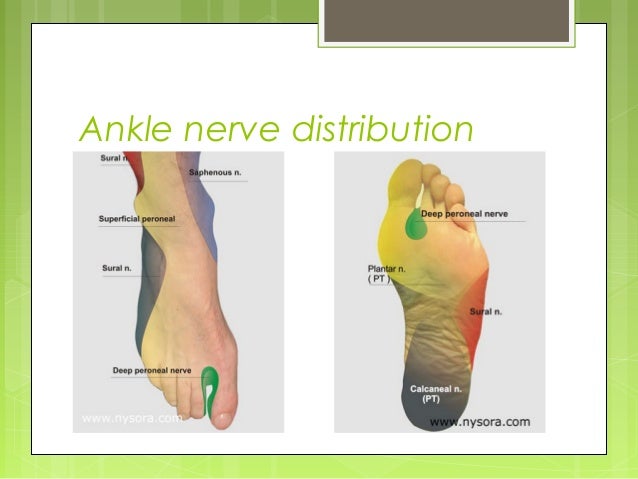 Ankle nerve distribution

Sural n.

Saphenous n.

Superficial peroneal

Sural n.

Deep peroneal nerve

www.nysora.com

Deep peroneal nerve

Plantar n.
( PT )

Sural n.

Calcaneal n.
(PT)

www.nysora.com